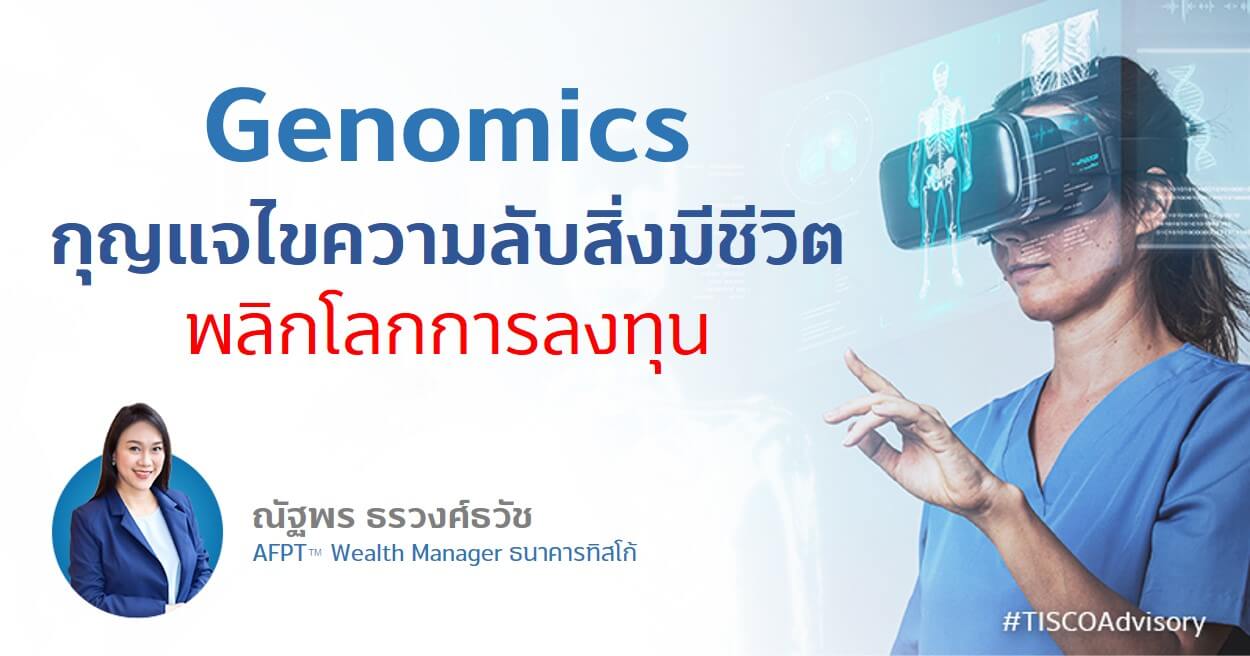 Genomics
กุญแจไขความลับสิ่งมีชีวิต
พลิกโลกการลงทุน

ณัฐพร ธรวงศ์ธวัช
AFPT™ Wealth Manager ธนาคารทิสโก้

#TISCOAdvisory